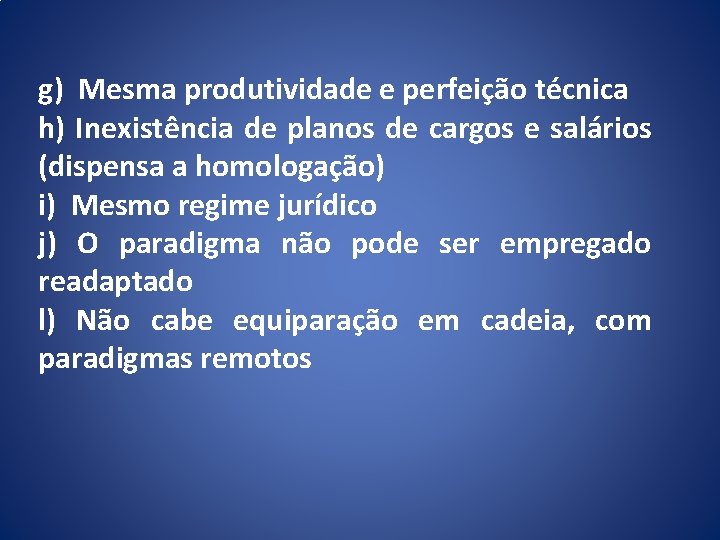 g) Mesma produtividade e perfeição técnica
h) Inexistência de planos de cargos e salários (dispensa a homologação)
i) Mesmo regime jurídico
j) O paradigma não pode ser empregado readaptado
l) Não cabe equiparação em cadeia, com paradigmas remotos